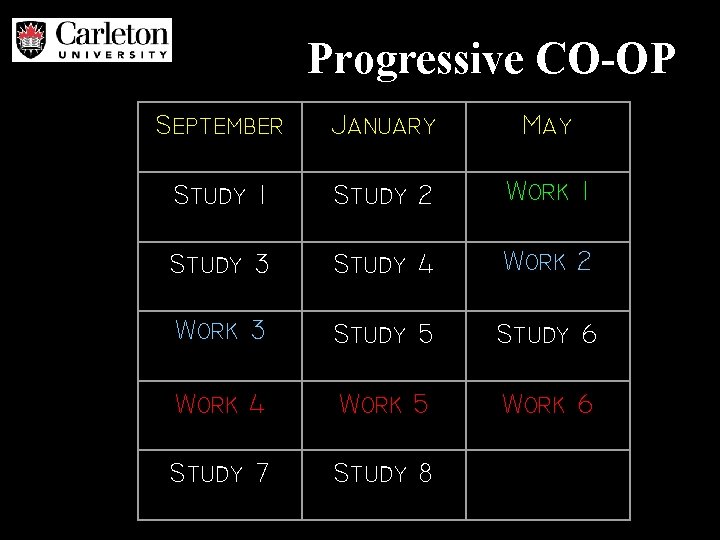 Carleton UNIVERSITY

Progressive CO-OP

| SEPTEMBER | JANUARY | MAY |
|---|---|---|
| STUDY 1 | STUDY 2 | WORK 1 |
| STUDY 3 | STUDY 4 | WORK 2 |
| WORK 3 | STUDY 5 | STUDY 6 |
| WORK 4 | WORK 5 | WORK 6 |
| STUDY 7 | STUDY 8 | |